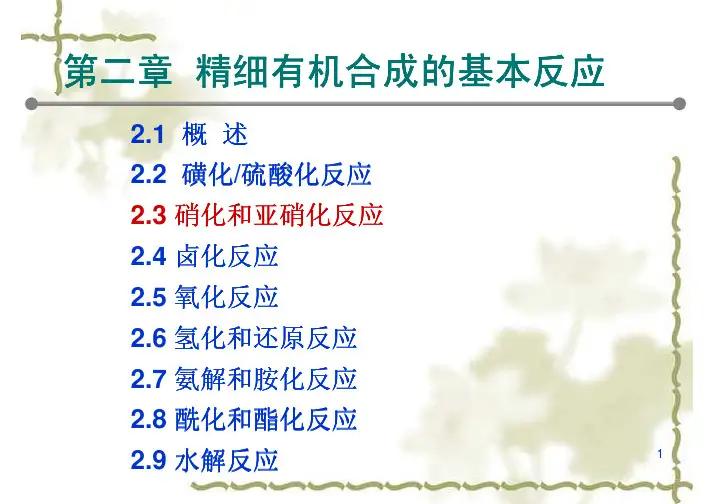 第二章 精细有机合成的基本反应

2.1 概 述
2.2 磺化/硫酸化反应
2.3 硝化和亚硝化反应
2.4 卤化反应
2.5 氧化反应
2.6 氢化和还原反应
2.7 氨解和胺化反应
2.8 酰化和酯化反应
2.9 水解反应

1